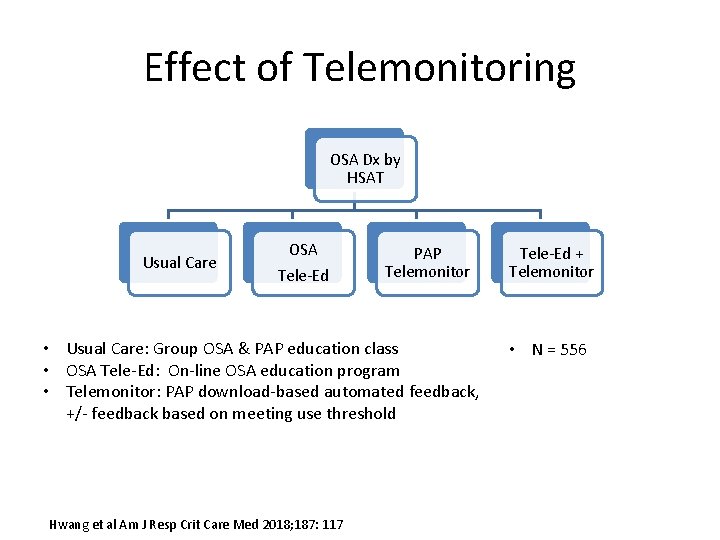 Effect of Telemonitoring

OSA Dx by HSAT

Usual Care

OSA Tele-Ed

PAP Telemonitor

Tele-Ed + Telemonitor

• Usual Care: Group OSA & PAP education class
• OSA Tele-Ed: On-line OSA education program
• Telemonitor: PAP download-based automated feedback, +/- feedback based on meeting use threshold

• N = 556

Hwang et al Am J Resp Crit Care Med 2018;187: 117